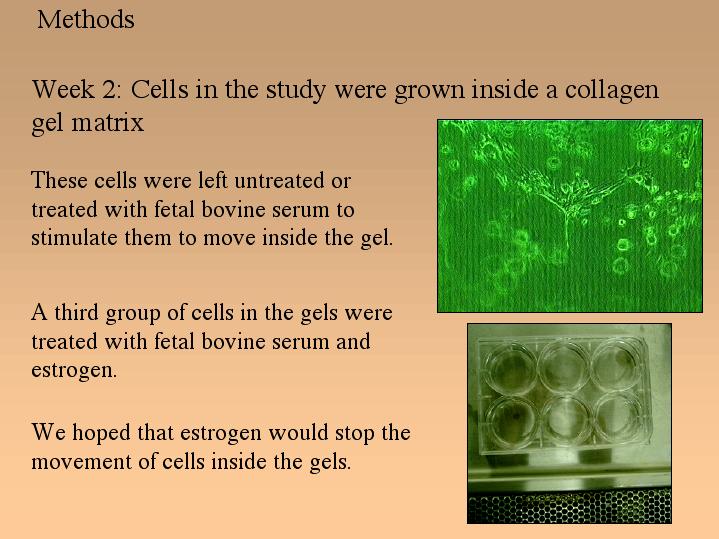 Methods

Week 2: Cells in the study were grown inside a collagen gel matrix

These cells were left untreated or treated with fetal bovine serum to stimulate them to move inside the gel.

A third group of cells in the gels were treated with fetal bovine serum and estrogen.

We hoped that estrogen would stop the movement of cells inside the gels.